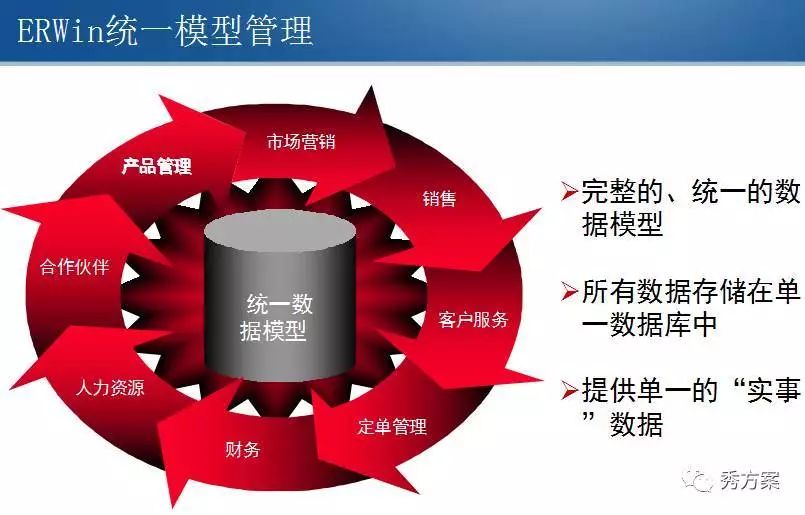 ERWin统一模型管理

产品管理
市场营销
销售
客户服务
定单管理
财务
人力资源
合作伙伴

统一数据模型

➢完整的、统一的数据模型

➢所有数据存储在单一数据库中

➢提供单一的“实事”数据

秀方案